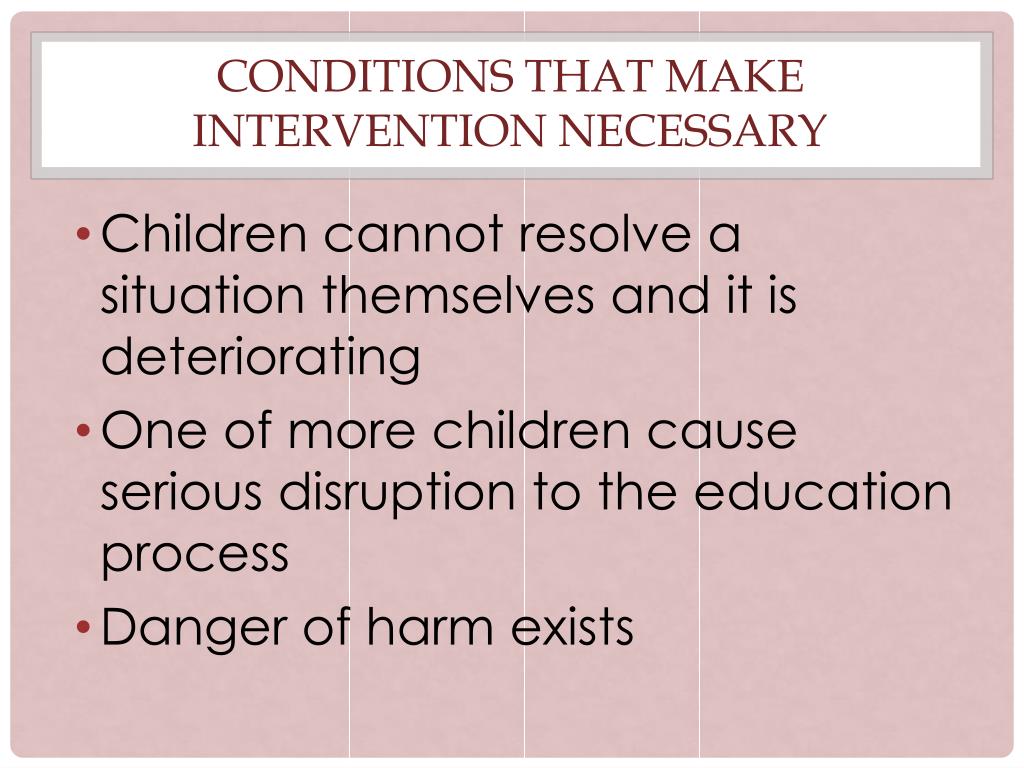 CONDITIONS THAT MAKE INTERVENTION NECESSARY

• Children cannot resolve a situation themselves and it is deteriorating
• One of more children cause serious disruption to the education process
• Danger of harm exists